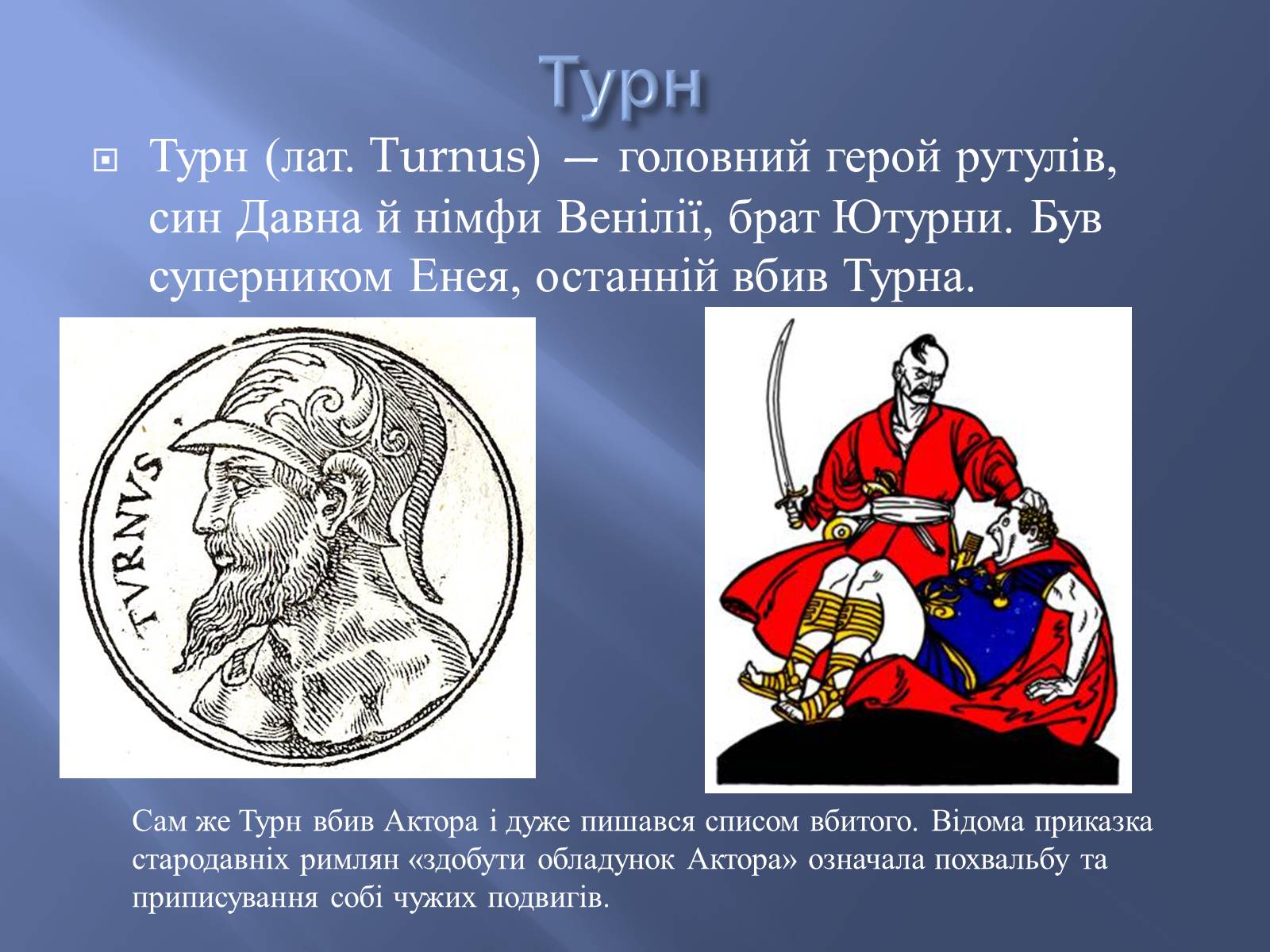 Турн

Турн (лат. Turnus) — головний герой рутулів, син Давна й німфи Венілії, брат Ютурни. Був суперником Енея, останній вбив Турна.

TVRNVS

Сам же Турн вбив Актора і дуже пишався списом вбитого. Відома приказка стародавніх римлян «здобути обладунок Актора» означала похвальбу та приписування собі чужих подвигів.